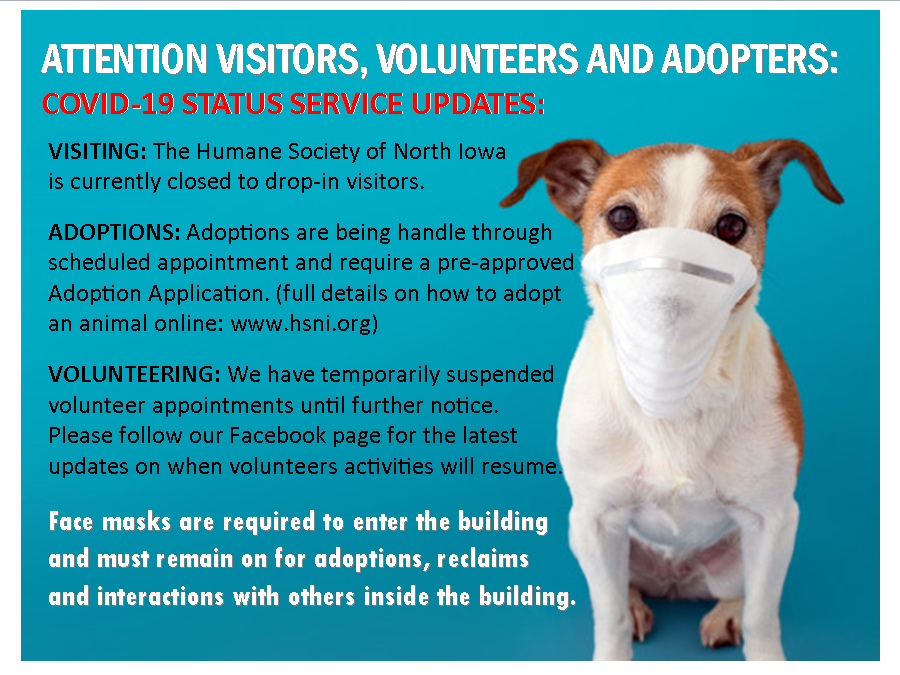 ATTENTION VISITORS, VOLUNTEERS AND ADOPTERS:
COVID-19 STATUS SERVICE UPDATES:

VISITING: The Humane Society of North Iowa is currently closed to drop-in visitors.

ADOPTIONS: Adoptions are being handle through scheduled appointment and require a pre-approved Adoption Application. (full details on how to adopt an animal online: www.hsni.org)

VOLUNTEERING: We have temporarily suspended volunteer appointments until further notice. Please follow our Facebook page for the latest updates on when volunteers activities will resume.

Face masks are required to enter the building and must remain on for adoptions, reclaims and interactions with others inside the building.